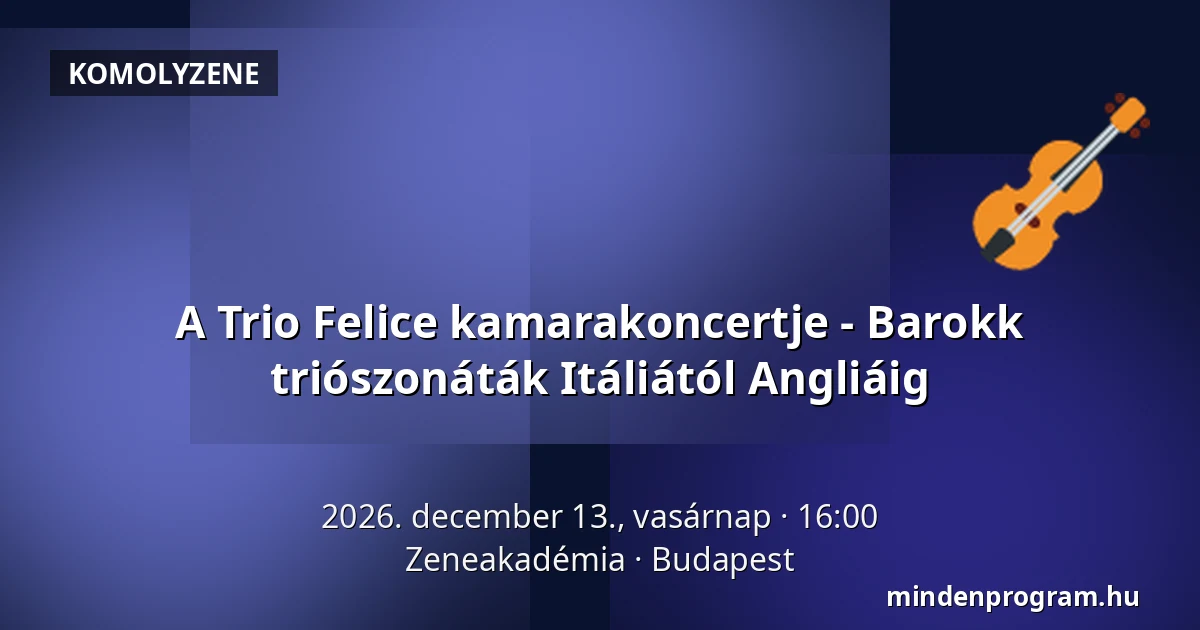 KOMOLYZENE

A Trio Felice kamarakoncertje - Barokk triószonáták Itáliától Angliáig

2026. december 13., vasárnap · 16:00
Zeneakadémia · Budapest

mindenprogram.hu